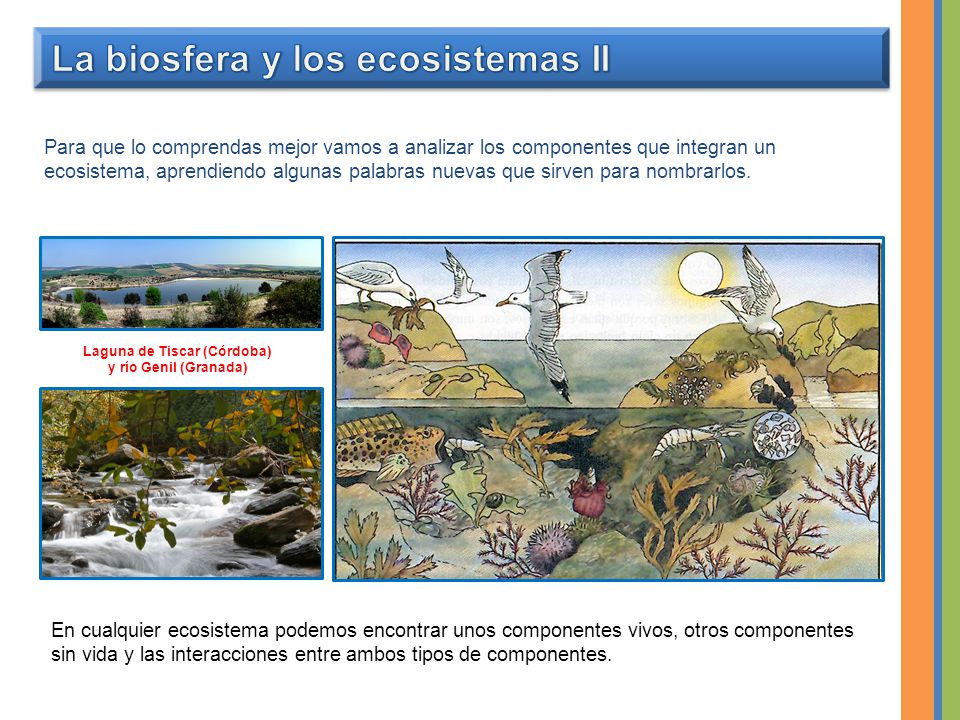 La biosfera y los ecosistemas II

Para que lo comprendas mejor vamos a analizar los componentes que integran un ecosistema, aprendiendo algunas palabras nuevas que sirven para nombrarlos.

Laguna de Tiscar (Córdoba) y río Genil (Granada)

En cualquier ecosistema podemos encontrar unos componentes vivos, otros componentes sin vida y las interacciones entre ambos tipos de componentes.